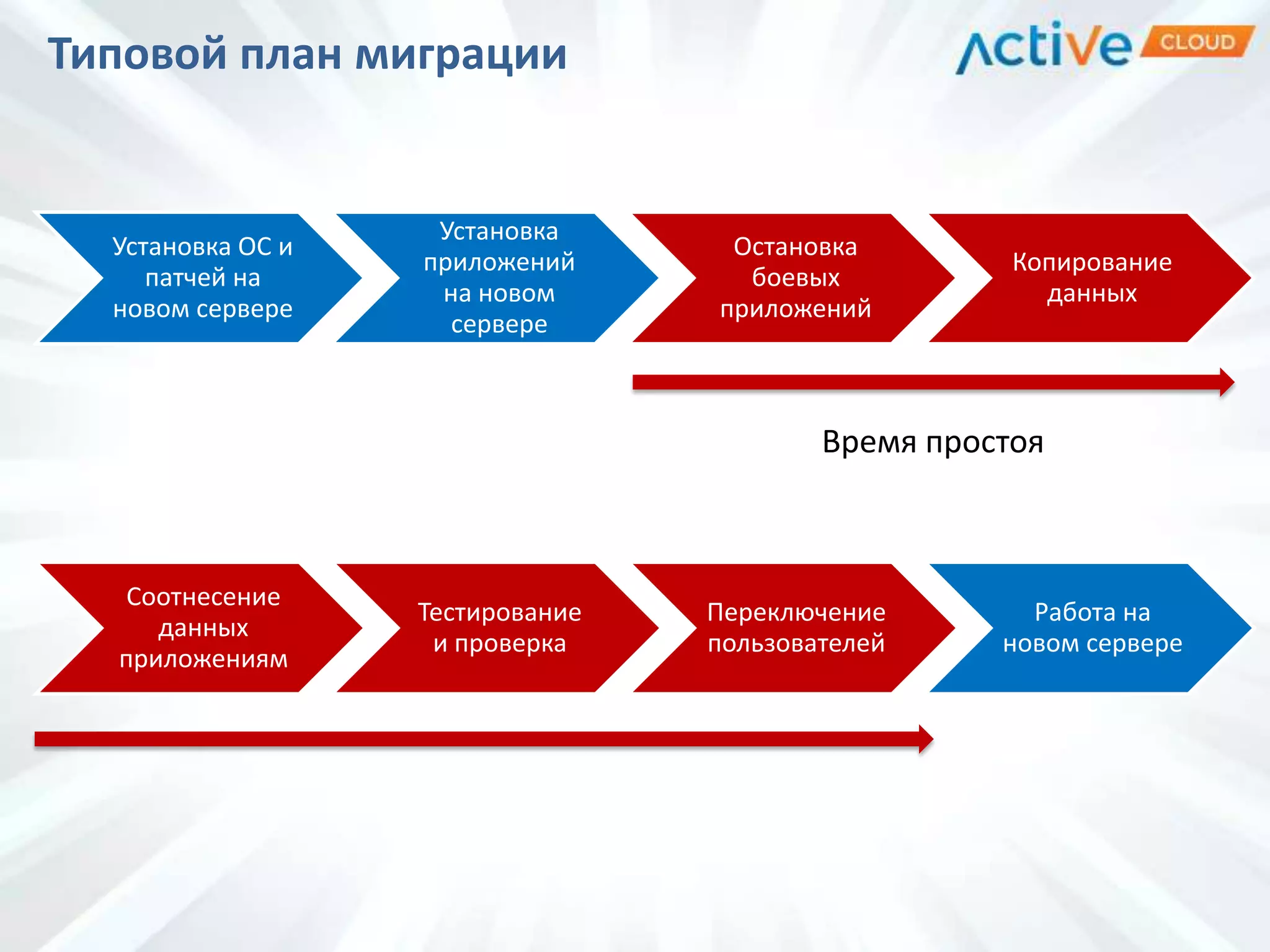 Типовой план миграции

Active CLOUD

Установка ОС и патчей на новом сервере

Установка приложений на новом сервере

Остановка боевых приложений

Копирование данных

Время простоя

Соотнесение данных приложениям

Тестирование и проверка

Переключение пользователей

Работа на новом сервере